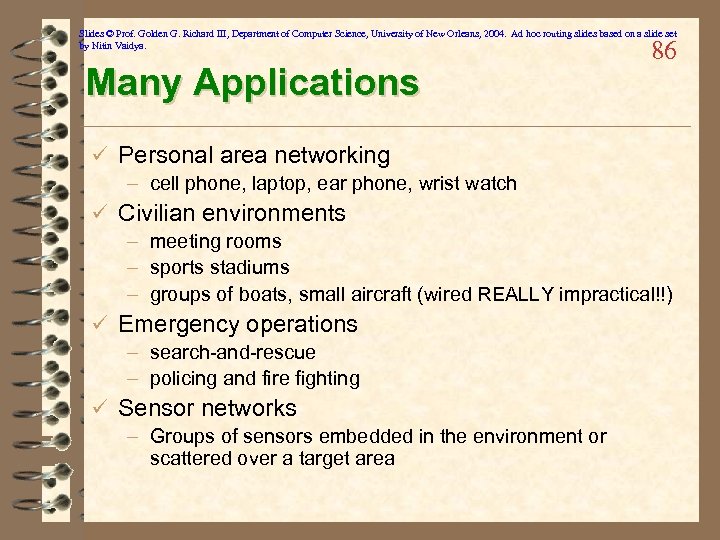 Slides © Prof. Golden G. Richard III, Department of Computer Science, University of New Orleans, 2004. Ad hoc routing slides based on a slide set by Nitin Vaidya.

86

Many Applications

✓ Personal area networking
– cell phone, laptop, ear phone, wrist watch

✓ Civilian environments
– meeting rooms
– sports stadiums
– groups of boats, small aircraft (wired REALLY impractical!!)

✓ Emergency operations
– search-and-rescue
– policing and fire fighting

✓ Sensor networks
– Groups of sensors embedded in the environment or scattered over a target area